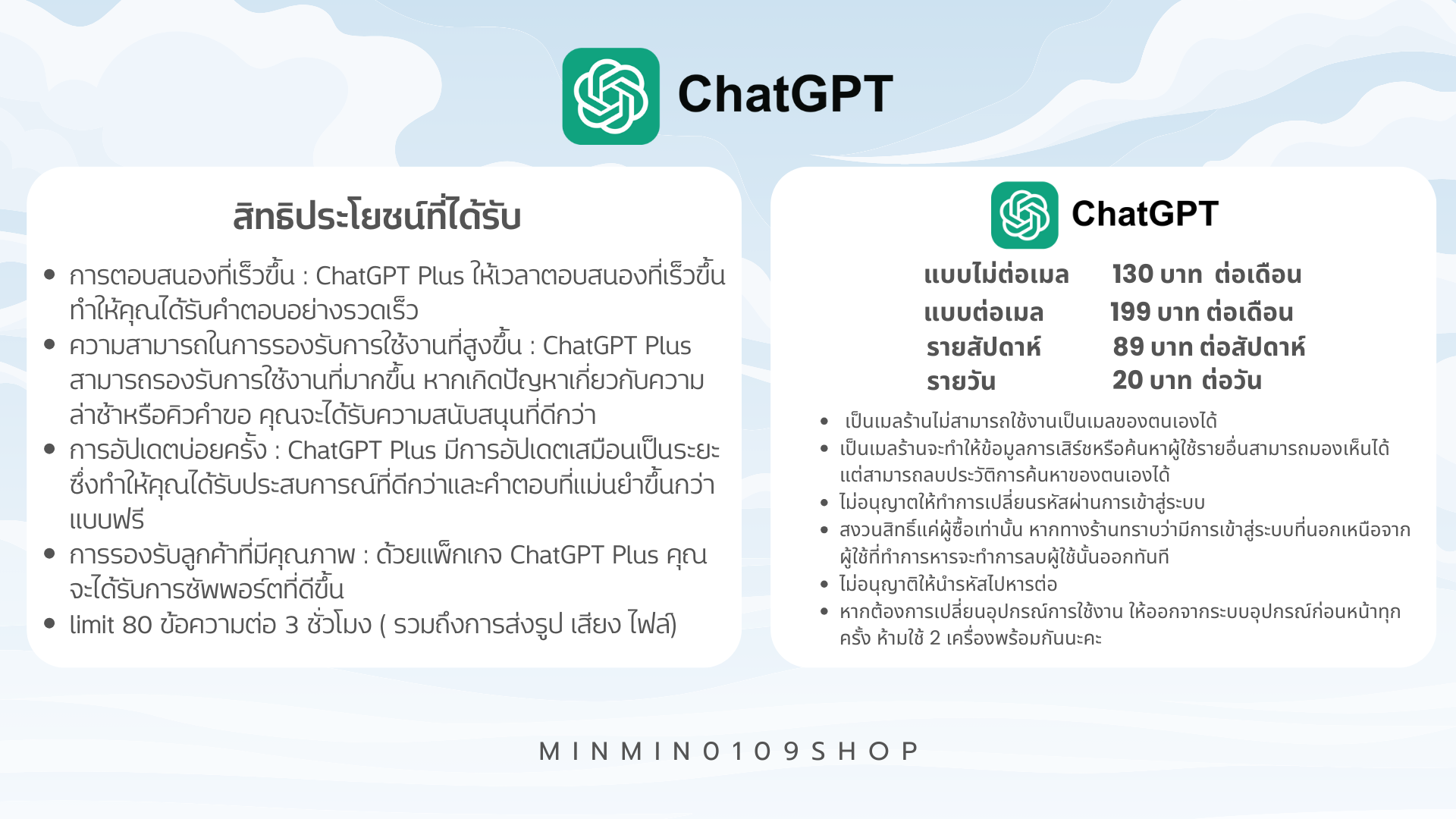 ChatGPT

สิทธิประโยชน์ที่ได้รับ

• การตอบสนองที่เร็วขึ้น : ChatGPT Plus ให้เวลาตอบสนองที่เร็วขึ้น ทำให้คุณได้รับคำตอบอย่างรวดเร็ว
• ความสามารถในการรองรับการใช้งานที่สูงขึ้น : ChatGPT Plus สามารถรองรับการใช้งานที่มากขึ้น หากเกิดปัญหาเกี่ยวกับความล่าช้าหรือคิวคำขอ คุณจะได้รับความสนับสนุนที่ดีกว่า
• การอัปเดตบ่อยครั้ง : ChatGPT Plus มีการอัปเดตเสมือนเป็นระยะ ซึ่งทำให้คุณได้รับประสบการณ์ที่ดีกว่าและคำตอบที่แม่นยำขึ้นกว่าแบบฟรี
• การรองรับลูกค้าที่มีคุณภาพ : ด้วยแพ็กเกจ ChatGPT Plus คุณจะได้รับการซัพพอร์ตที่ดีขึ้น
• limit 80 ข้อความต่อ 3 ชั่วโมง ( รวมถึงการส่งรูป เสียง ไฟล์)

ChatGPT

แบบไม่ต่อเมล 130 บาท ต่อเดือน
แบบต่อเมล 199 บาท ต่อเดือน
รายสัปดาห์ 89 บาท ต่อสัปดาห์
รายวัน 20 บาท ต่อวัน

• เป็นเมลร้านไม่สามารถใช้งานเป็นเมลของตนเองได้
• เป็นเมลร้านจะทำให้ข้อมูลการเสิร์ชหรือค้นหาผู้ใช้รายอื่นสามารถมองเห็นได้ แต่สามารถลบประวัติการค้นหาของตนเองได้
• ไม่อนุญาตให้ทำการเปลี่ยนรหัสผ่านการเข้าสู่ระบบ
• สงวนสิทธิ์แค่ผู้ซื้อเท่านั้น หากทางร้านทราบว่ามีการเข้าสู่ระบบที่นอกเหนือจากผู้ใช้ที่ทำการหารจะทำการลบผู้ใช้นั้นออกทันที
• ไม่อนุญาติให้นำรหัสไปหารต่อ
• หากต้องการเปลี่ยนอุปกรณ์การใช้งาน ให้ออกจากระบบอุปกรณ์ก่อนหน้าทุกครั้ง ห้ามใช้ 2 เครื่องพร้อมกันนะคะ

MINMIN0109SHOP